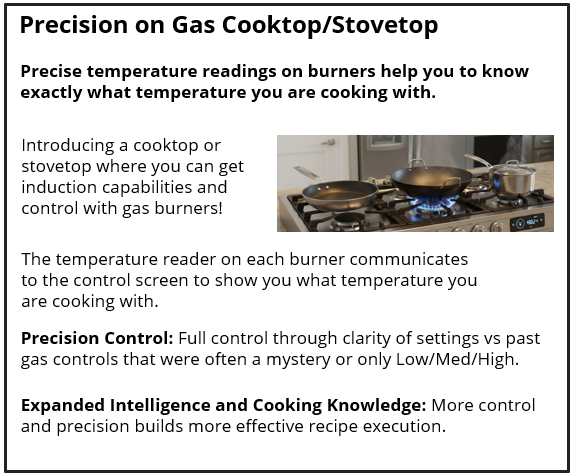 Precision on Gas Cooktop/Stovetop

Precise temperature readings on burners help you to know exactly what temperature you are cooking with.

Introducing a cooktop or stovetop where you can get induction capabilities and control with gas burners!

The temperature reader on each burner communicates to the control screen to show you what temperature you are cooking with.

Precision Control: Full control through clarity of settings vs past gas controls that were often a mystery or only Low/Med/High.

Expanded Intelligence and Cooking Knowledge: More control and precision builds more effective recipe execution.